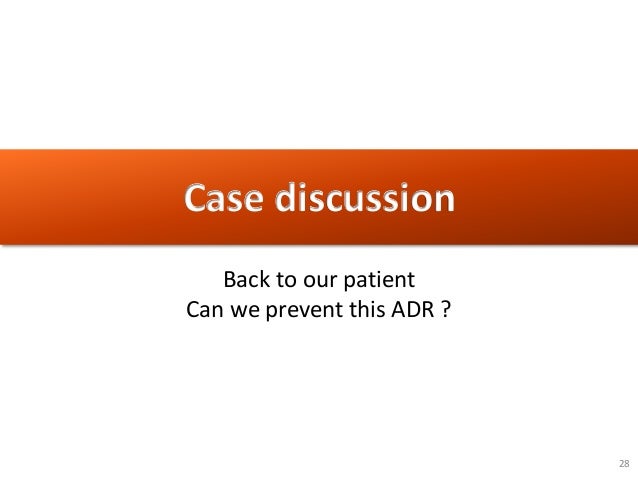 Case discussion

Back to our patient
Can we prevent this ADR ?

28